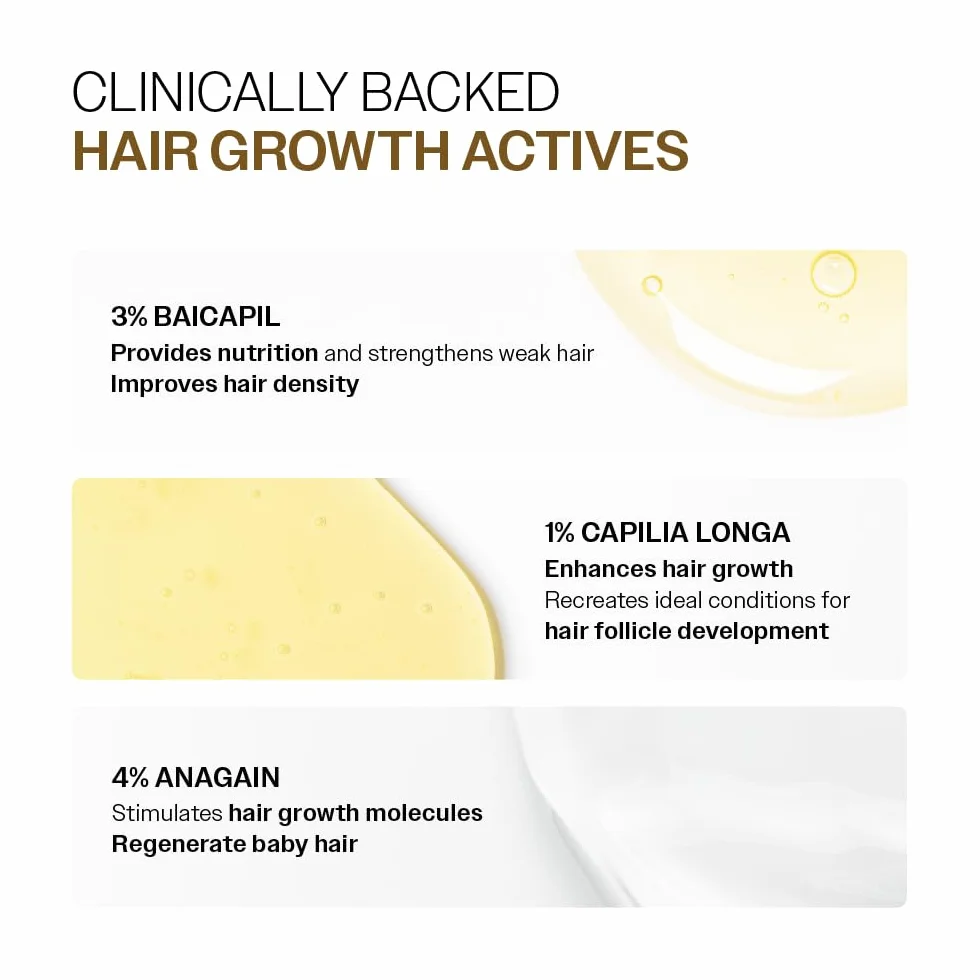 CLINICALLY BACKED
HAIR GROWTH ACTIVES

3% BAICAPIL
Provides nutrition and strengthens weak hair
Improves hair density

1% CAPILIA LONGA
Enhances hair growth
Recreates ideal conditions for hair follicle development

4% ANAGAIN
Stimulates hair growth molecules
Regenerate baby hair